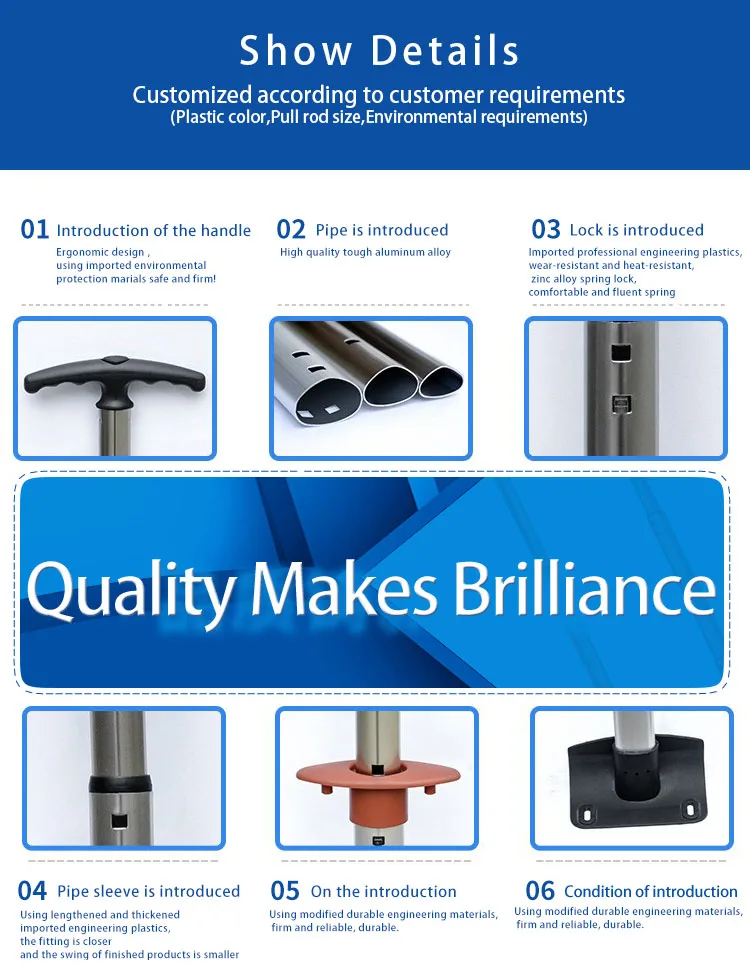 Show Details
Customized according to customer requirements
(Plastic color,Pull rod size,Environmental requirements)

01 Introduction of the handle
Ergonomic design , using imported environmental protection marials safe and firm!

02 Pipe is introduced
High quality tough aluminum alloy

03 Lock is introduced
Imported professional engineering plastics, wear-resistant and heat-resistant, zinc alloy spring lock, comfortable and fluent spring

Quality Makes Brilliance

04 Pipe sleeve is introduced
Using lengthened and thickened imported engineering plastics, the fitting is closer and the swing of finished products is smaller

05 On the introduction
Using modified durable engineering materials, firm and reliable, durable.

06 Condition of introduction
Using modified durable engineering materials, firm and reliable, durable.